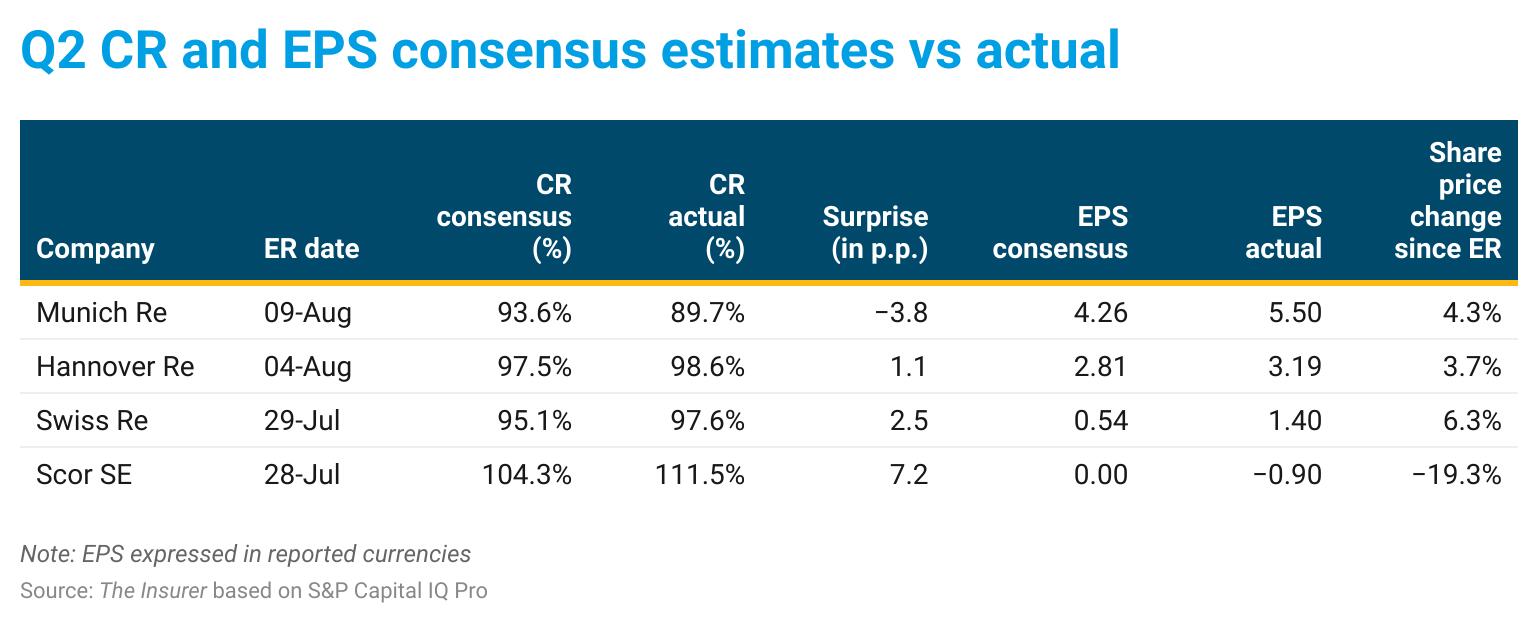 Q2 CR and EPS consensus estimates vs actual

| Company | ER date | CR consensus (%) | CR actual (%) | Surprise (in p.p.) | EPS consensus | EPS actual | Share price change since ER |
|---|---|---|---|---|---|---|---|
| Munich Re | 09-Aug | 93.6% | 89.7% | −3.8 | 4.26 | 5.50 | 4.3% |
| Hannover Re | 04-Aug | 97.5% | 98.6% | 1.1 | 2.81 | 3.19 | 3.7% |
| Swiss Re | 29-Jul | 95.1% | 97.6% | 2.5 | 0.54 | 1.40 | 6.3% |
| Scor SE | 28-Jul | 104.3% | 111.5% | 7.2 | 0.00 | −0.90 | −19.3% |

Note: EPS expressed in reported currencies
Source: The Insurer based on S&P Capital IQ Pro